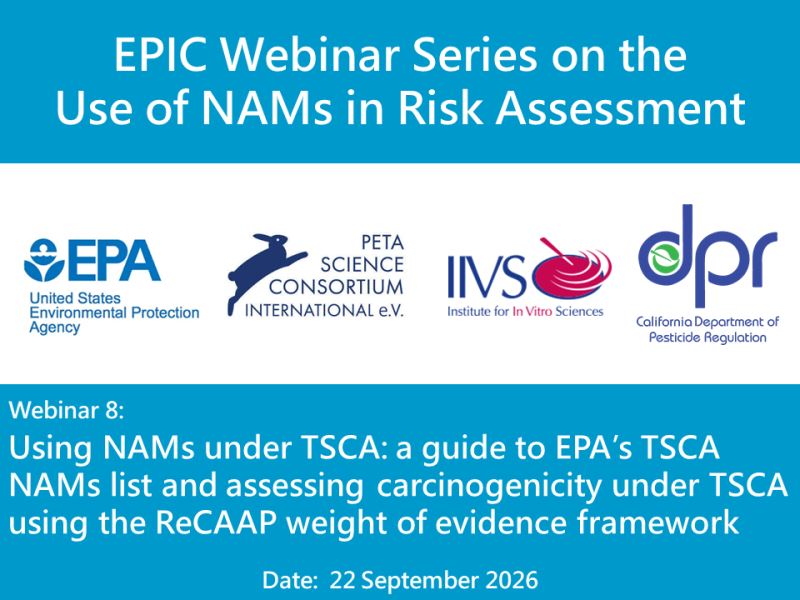 EPIC Webinar Series on the Use of NAMs in Risk Assessment

EPA
United States Environmental Protection Agency

PETA SCIENCE CONSORTIUM INTERNATIONAL e.V.

IIVS
Institute for In Vitro Sciences

dpr
California Department of Pesticide Regulation

Webinar 8:
Using NAMs under TSCA: a guide to EPA's TSCA NAMs list and assessing carcinogenicity under TSCA using the ReCAAP weight of evidence framework

Date: 22 September 2026